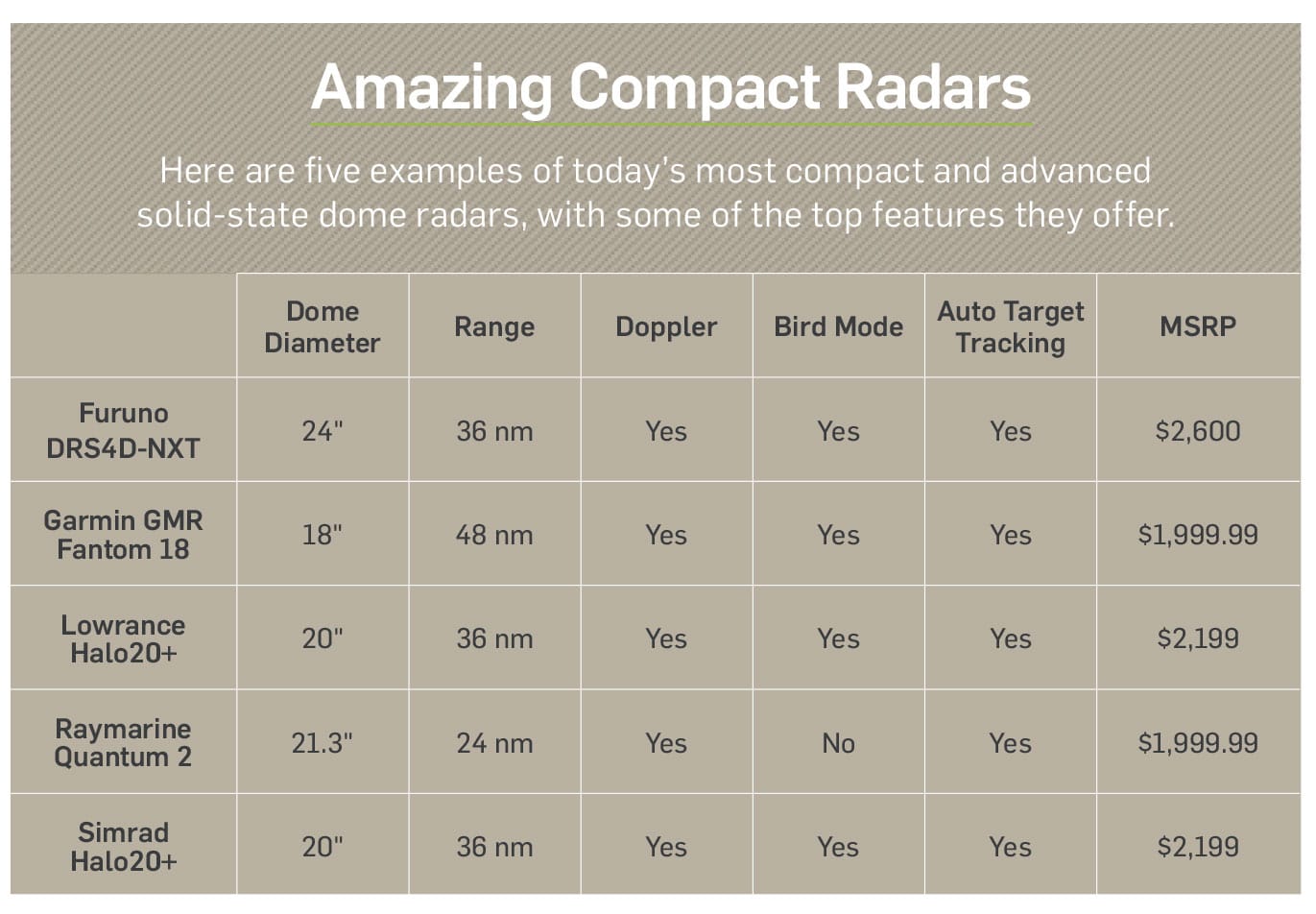 Amazing Compact Radars

Here are five examples of today's most compact and advanced solid-state dome radars, with some of the top features they offer.

| | Dome Diameter | Range | Doppler | Bird Mode | Auto Target Tracking | MSRP |
|---|---|---|---|---|---|---|
| Furuno DRS4D-NXT | 24" | 36 nm | Yes | Yes | Yes | $2,600 |
| Garmin GMR Fantom 18 | 18" | 48 nm | Yes | Yes | Yes | $1,999.99 |
| Lowrance Halo20+ | 20" | 36 nm | Yes | Yes | Yes | $2,199 |
| Raymarine Quantum 2 | 21.3" | 24 nm | Yes | No | Yes | $1,999.99 |
| Simrad Halo20+ | 20" | 36 nm | Yes | Yes | Yes | $2,199 |